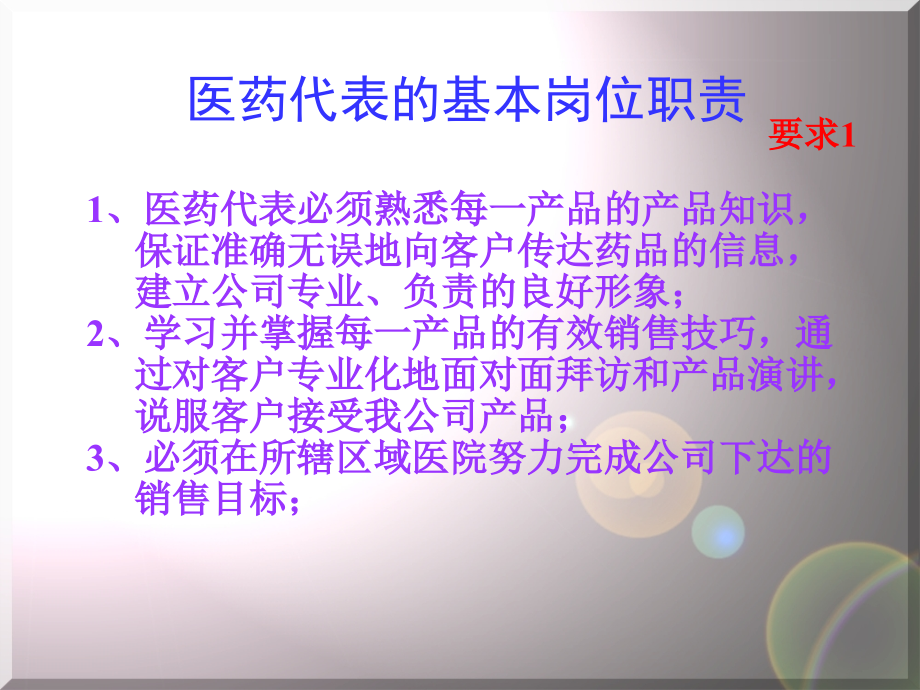 医药代表的基本岗位职责

要求1

1、医药代表必须熟悉每一产品的产品知识，保证准确无误地向客户传达药品的信息，建立公司专业、负责的良好形象；

2、学习并掌握每一产品的有效销售技巧，通过对客户专业化地面对面拜访和产品演讲，说服客户接受我公司产品；

3、必须在所辖区域医院努力完成公司下达的销售目标；